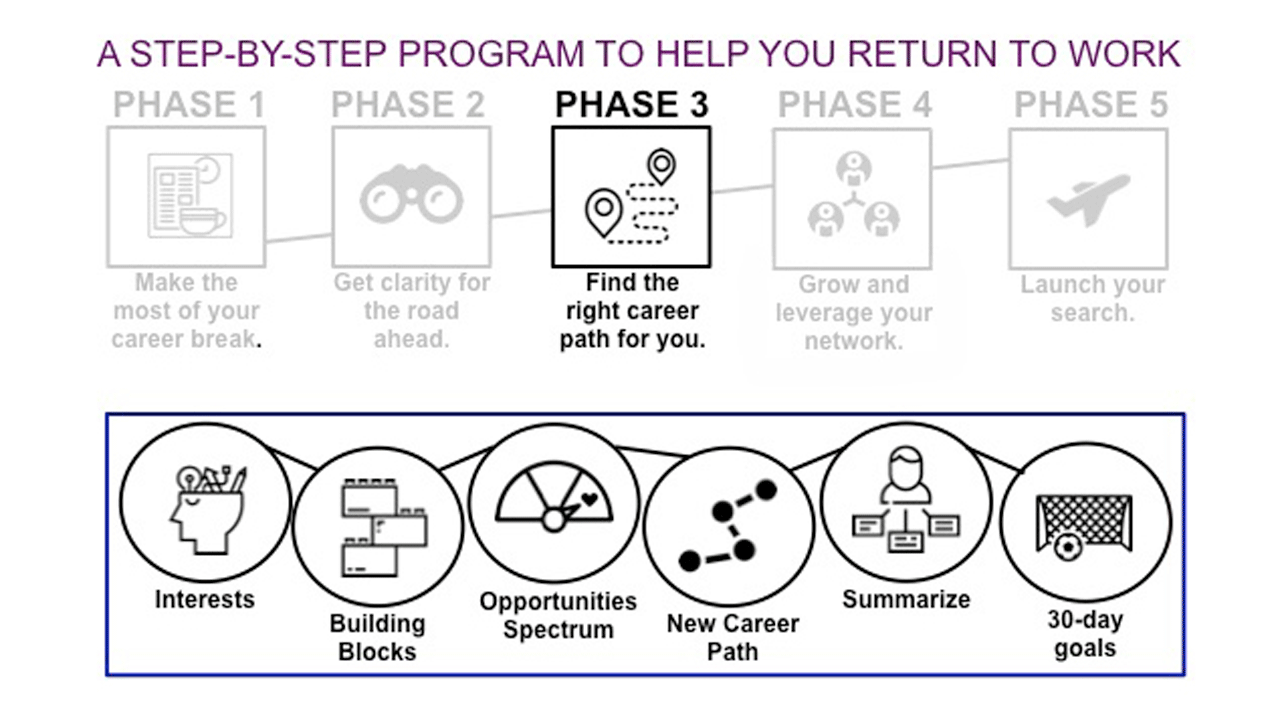 A STEP-BY-STEP PROGRAM TO HELP YOU RETURN TO WORK

PHASE 1

Make the most of your career break.

PHASE 2

Get clarity for the road ahead.

PHASE 3

Find the right career path for you.

PHASE 4

Grow and leverage your network.

PHASE 5

Launch your search.

Interests

Building Blocks

Opportunities Spectrum

New Career Path

Summarize

30-day goals